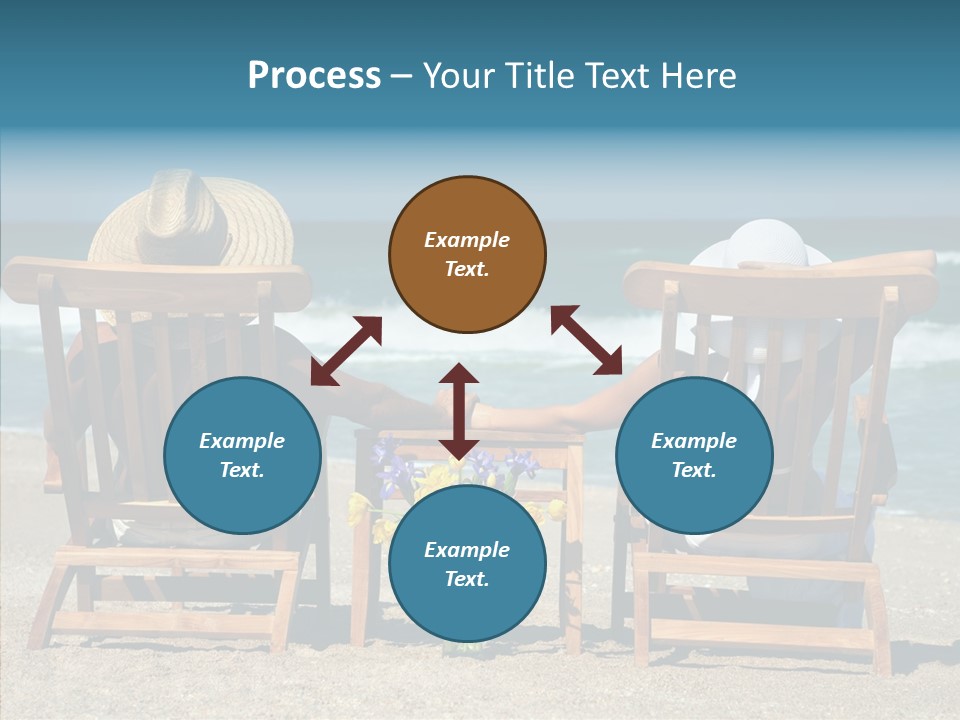 Process – Your Title Text Here

Example Text.

Example Text.

Example Text.

Example Text.